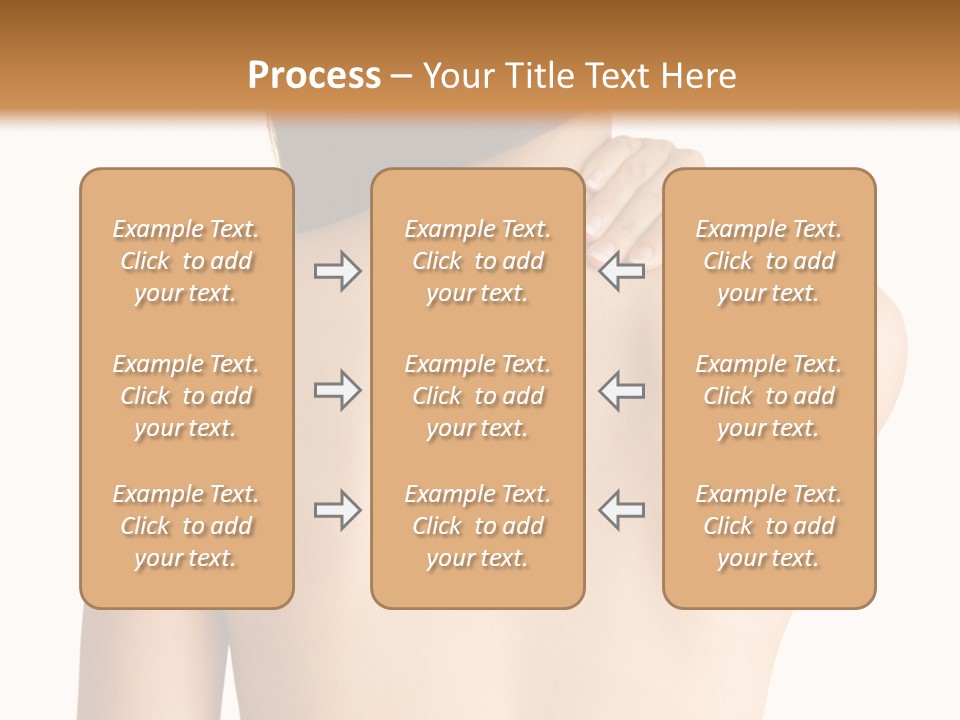 Process – Your Title Text Here

Example Text. Click to add your text.

Example Text. Click to add your text.

Example Text. Click to add your text.

Example Text. Click to add your text.

Example Text. Click to add your text.

Example Text. Click to add your text.

Example Text. Click to add your text.

Example Text. Click to add your text.

Example Text. Click to add your text.